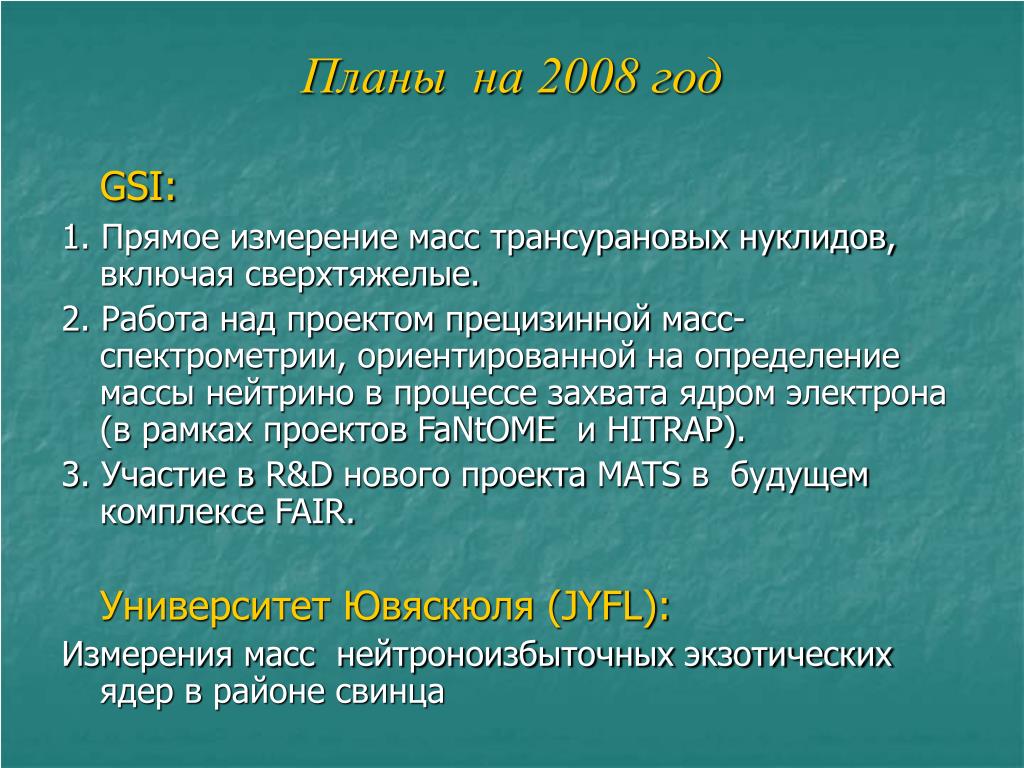 Планы на 2008 год

GSI:

1. Прямое измерение масс трансурановых нуклидов, включая сверхтяжелые.

2. Работа над проектом прецизинной масс-спектрометрии, ориентированной на определение массы нейтрино в процессе захвата ядром электрона (в рамках проектов FaNtOME и HITRAP).

3. Участие в R&D нового проекта MATS в будущем комплексе FAIR.

Университет Ювяскюля (JYFL):

Измерения масс нейтроноизбыточных экзотических ядер в районе свинца